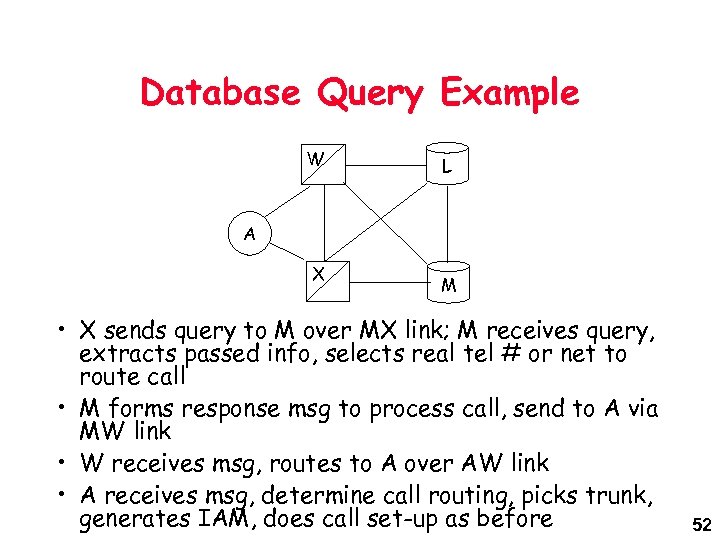 Database Query Example

W

L

A

X

M

• X sends query to M over MX link; M receives query, extracts passed info, selects real tel # or net to route call

• M forms response msg to process call, send to A via MW link

• W receives msg, routes to A over AW link

• A receives msg, determine call routing, picks trunk, generates IAM, does call set-up as before

52